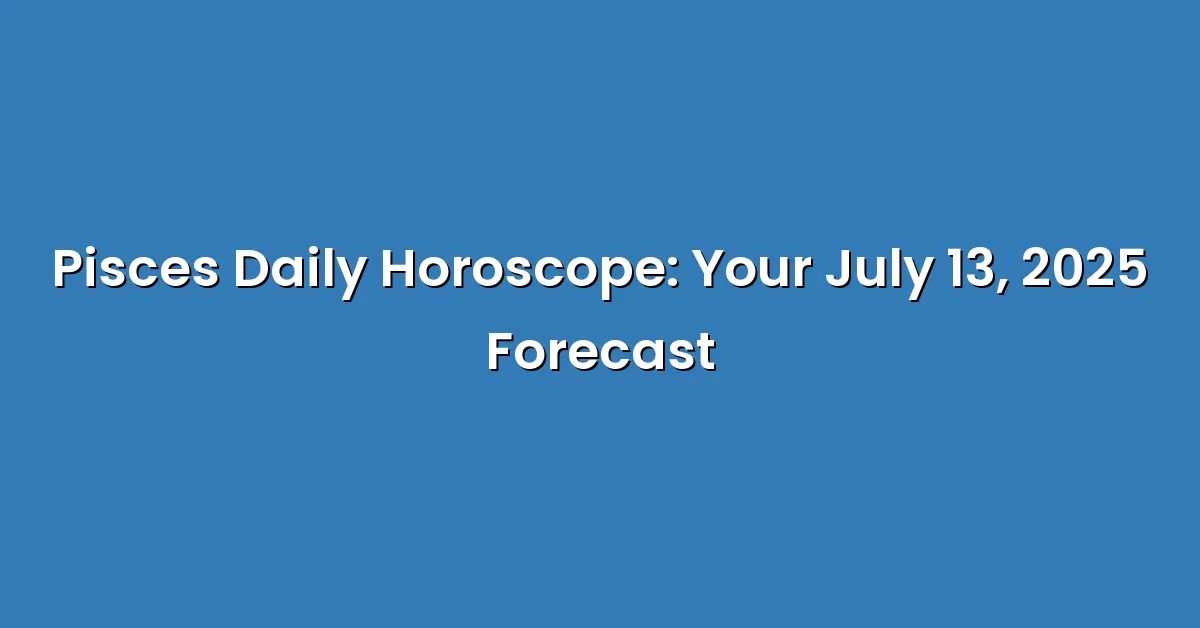 Pisces Daily Horoscope: Your July 13, 2025 Forecast